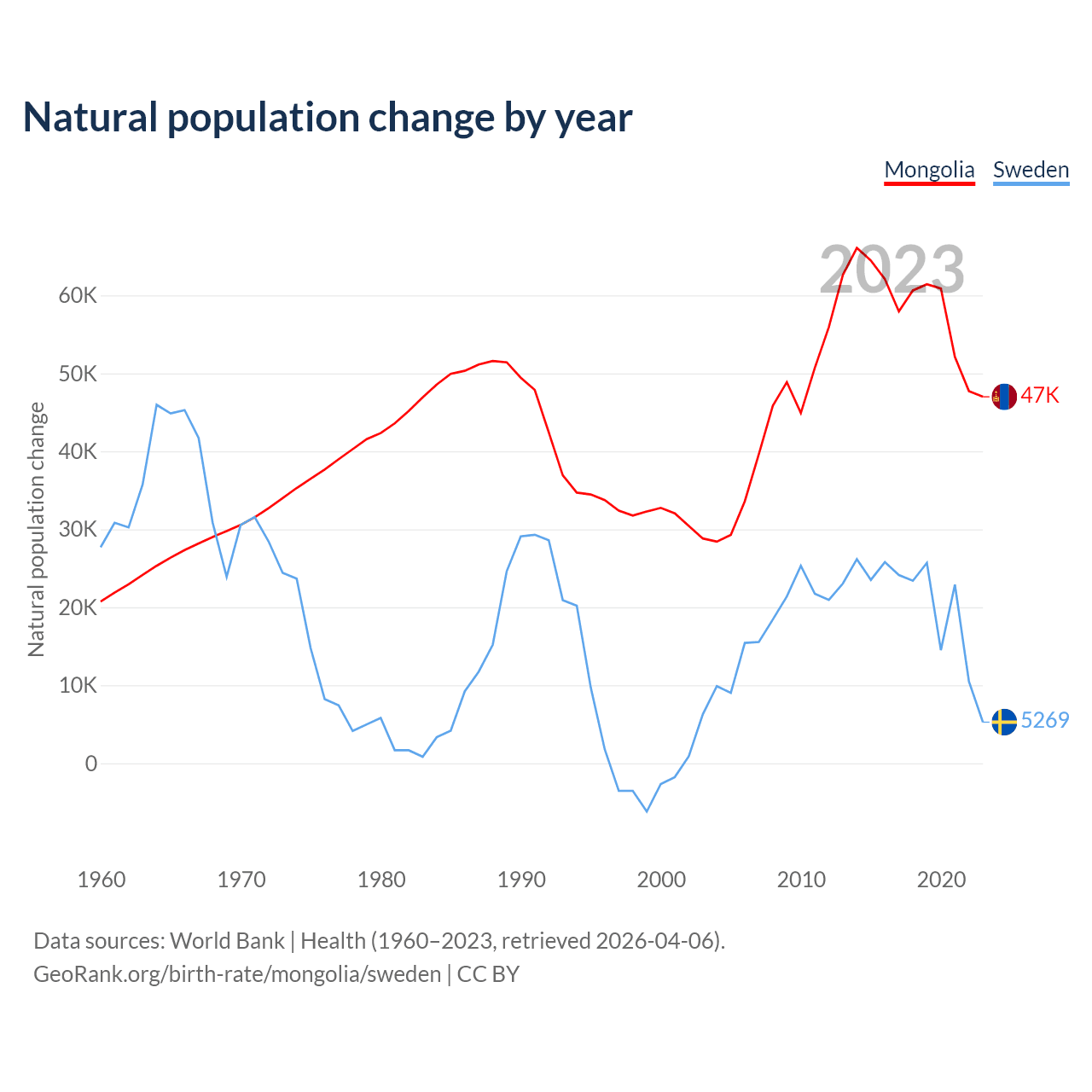 Natural population change by year

Mongolia Sweden

2023

Natural population change

60K
50K
40K
30K
20K
10K
0

47K
5269

1960 1970 1980 1990 2000 2010 2020

Data sources: World Bank | Health (1960–2023, retrieved 2026-04-06).
GeoRank.org/birth-rate/mongolia/sweden | CC BY